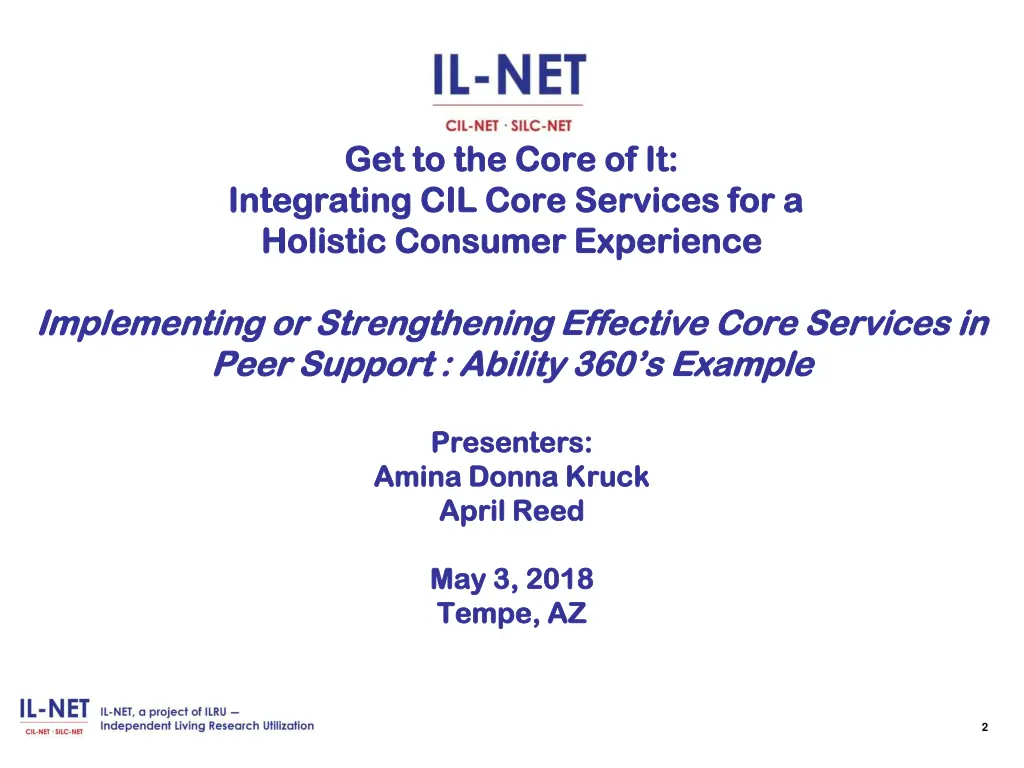 IL-NET
CIL-NET · SILC-NET

Get to the Core of It:
Integrating CIL Core Services for a Holistic Consumer Experience

Implementing or Strengthening Effective Core Services in Peer Support : Ability 360's Example

Presenters:
Amina Donna Kruck
April Reed

May 3, 2018
Tempe, AZ

IL-NET
CIL-NET · SILC-NET
IL-NET, a project of ILRU — Independent Living Research Utilization

2